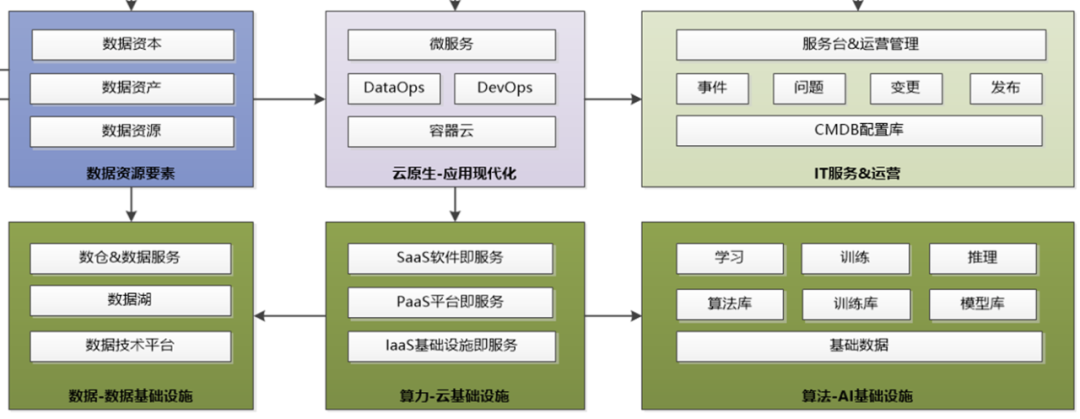 数据资本
数据资产
数据资源
数据资源要素

微服务
DataOps
DevOps
容器云
云原生-应用现代化

服务台&运营管理
事件
问题
变更
发布
CMDB配置库
IT服务&运营

数仓&数据服务
数据湖
数据技术平台
数据-数据基础设施

SaaS软件即服务
PaaS平台即服务
IaaS基础设施即服务
算力-云基础设施

学习
训练
推理
算法库
训练库
模型库
基础数据
算法-AI基础设施